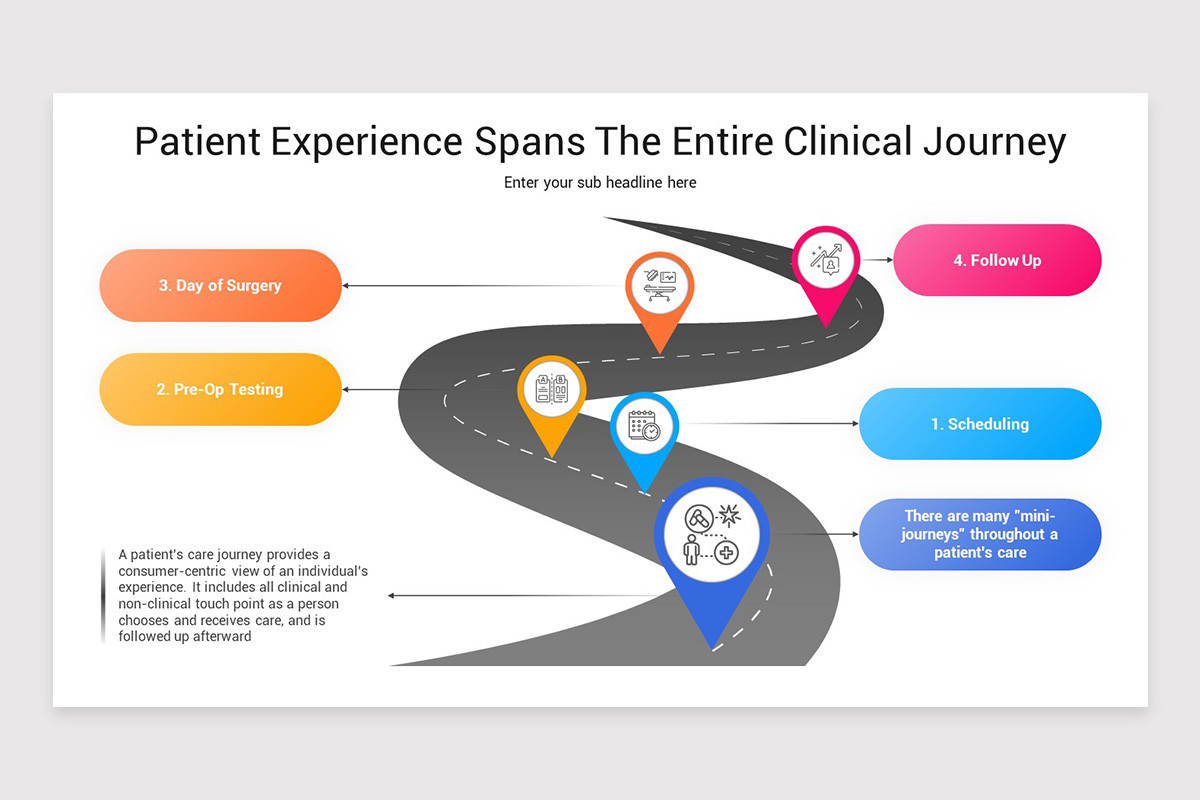 Patient Experience Spans The Entire Clinical Journey

Enter your sub headline here

3. Day of Surgery

4. Follow Up

2. Pre-Op Testing

1. Scheduling

There are many "mini-journeys" throughout a patient's care

A patient's care journey provides a consumer-centric view of an individual's experience. It includes all clinical and non-clinical touch point as a person chooses and receives care, and is followed up afterward